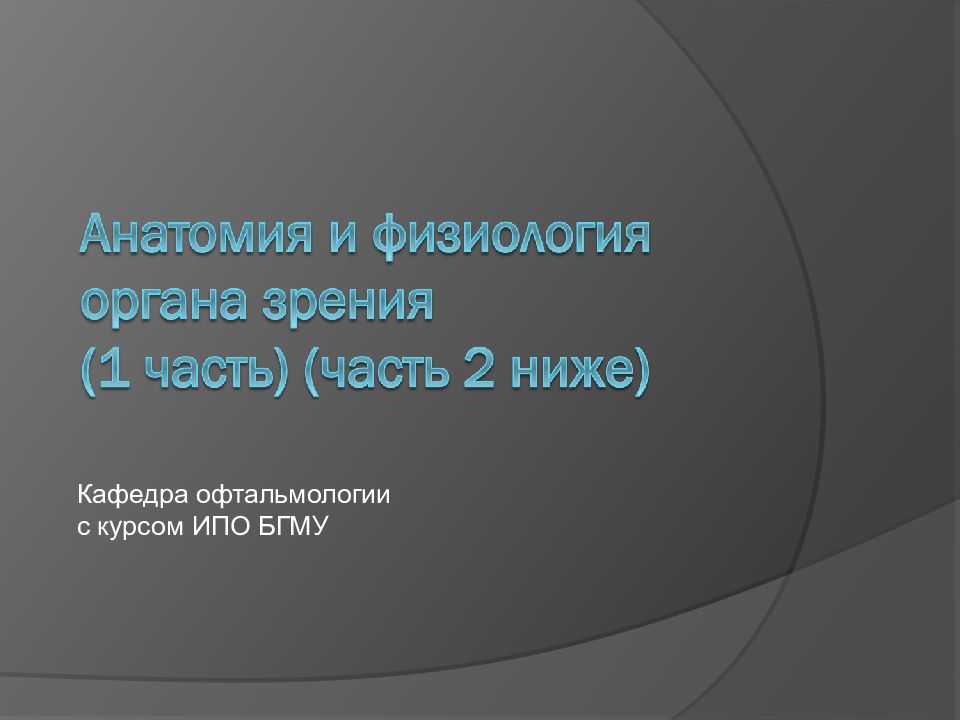 Анатомия и физиология органа зрения
(1 часть) (часть 2 ниже)

Кафедра офтальмологии
с курсом ИПО БГМУ